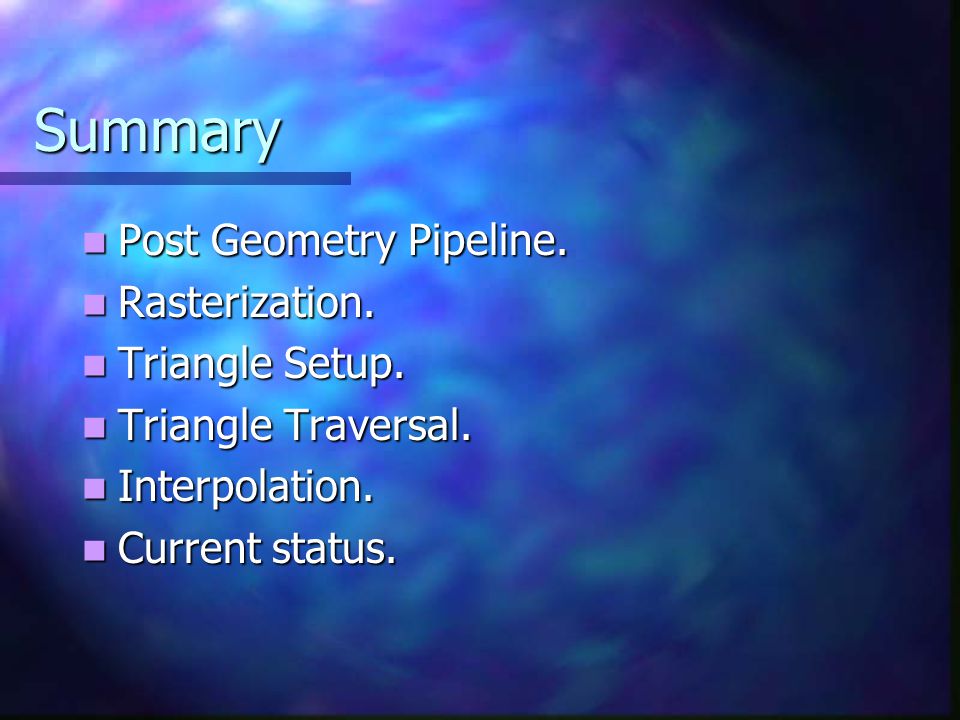 Summary

- Post Geometry Pipeline.
- Rasterization.
- Triangle Setup.
- Triangle Traversal.
- Interpolation.
- Current status.